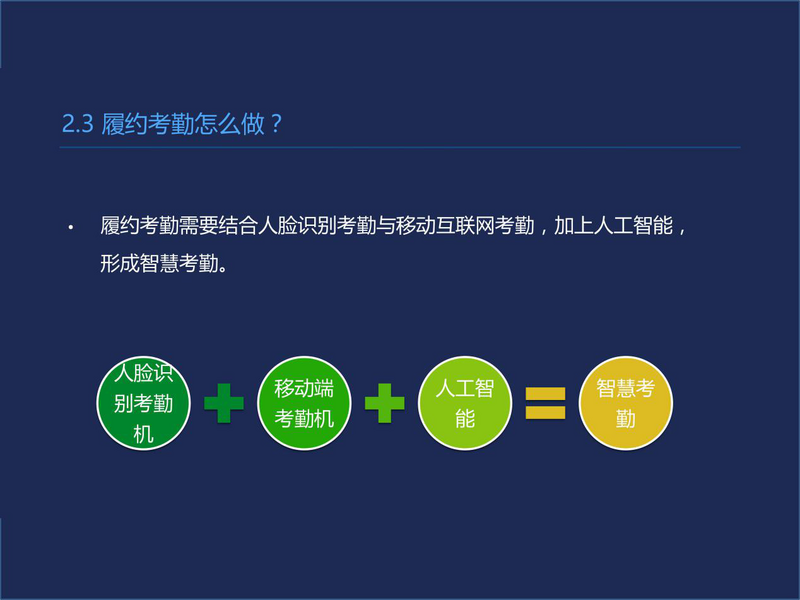 2.3 履约考勤怎么做？

• 履约考勤需要结合人脸识别考勤与移动互联网考勤，加上人工智能，形成智慧考勤。

人脸识别考勤机

移动端考勤机

人工智能

智慧考勤